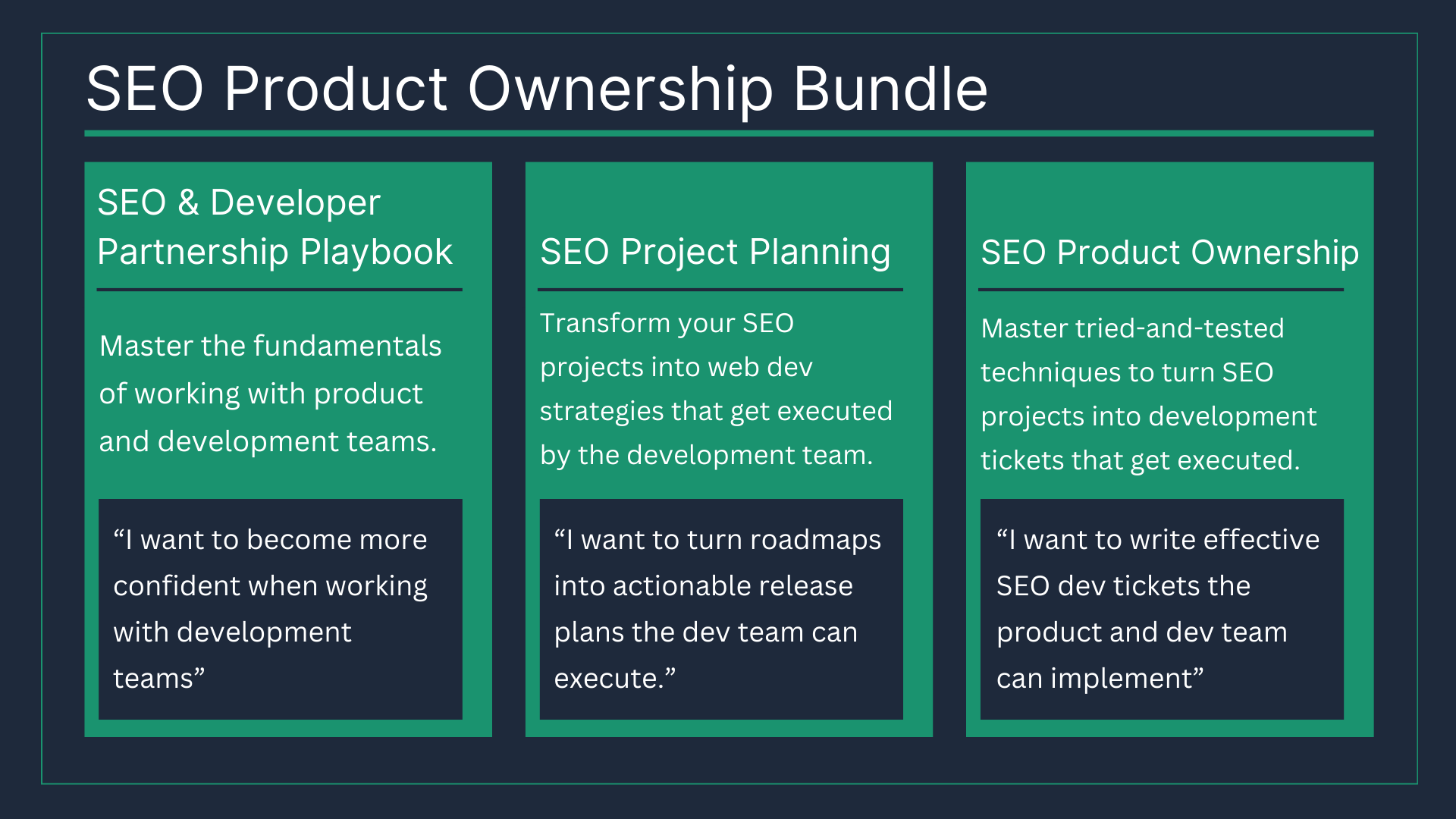 SEO Product Ownership Bundle

SEO & Developer Partnership Playbook

Master the fundamentals of working with product and development teams.

“I want to become more confident when working with development teams”

SEO Project Planning

Transform your SEO projects into web dev strategies that get executed by the development team.

“I want to turn roadmaps into actionable release plans the dev team can execute.”

SEO Product Ownership

Master tried-and-tested techniques to turn SEO projects into development tickets that get executed.

“I want to write effective SEO dev tickets the product and dev team can implement”